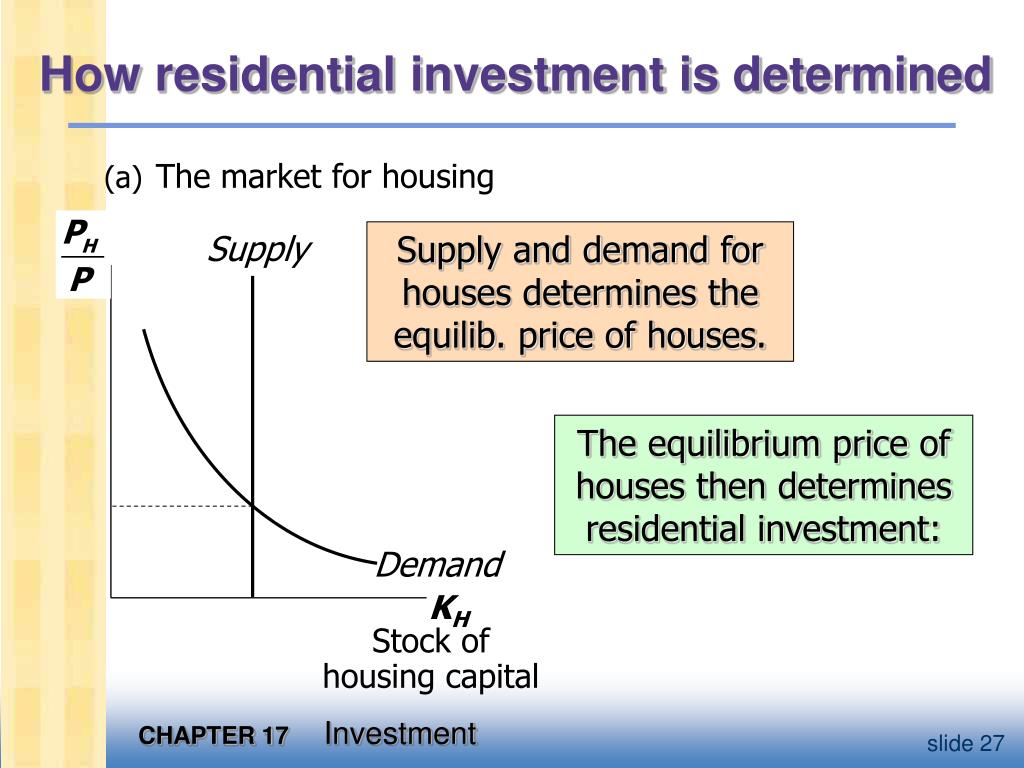 How residential investment is determined

(a) The market for housing

$\frac{P_H}{P}$

Supply

Supply and demand for houses determines the equilib. price of houses.

The equilibrium price of houses then determines residential investment:

Demand

$K_H$

Stock of housing capital

CHAPTER 17 Investment

slide 27